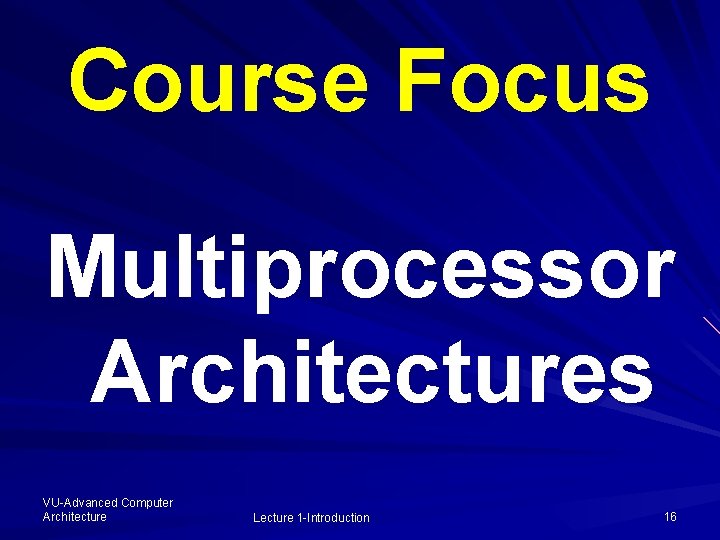 Course Focus

Multiprocessor Architectures

VU-Advanced Computer Architecture

Lecture 1-Introduction

16